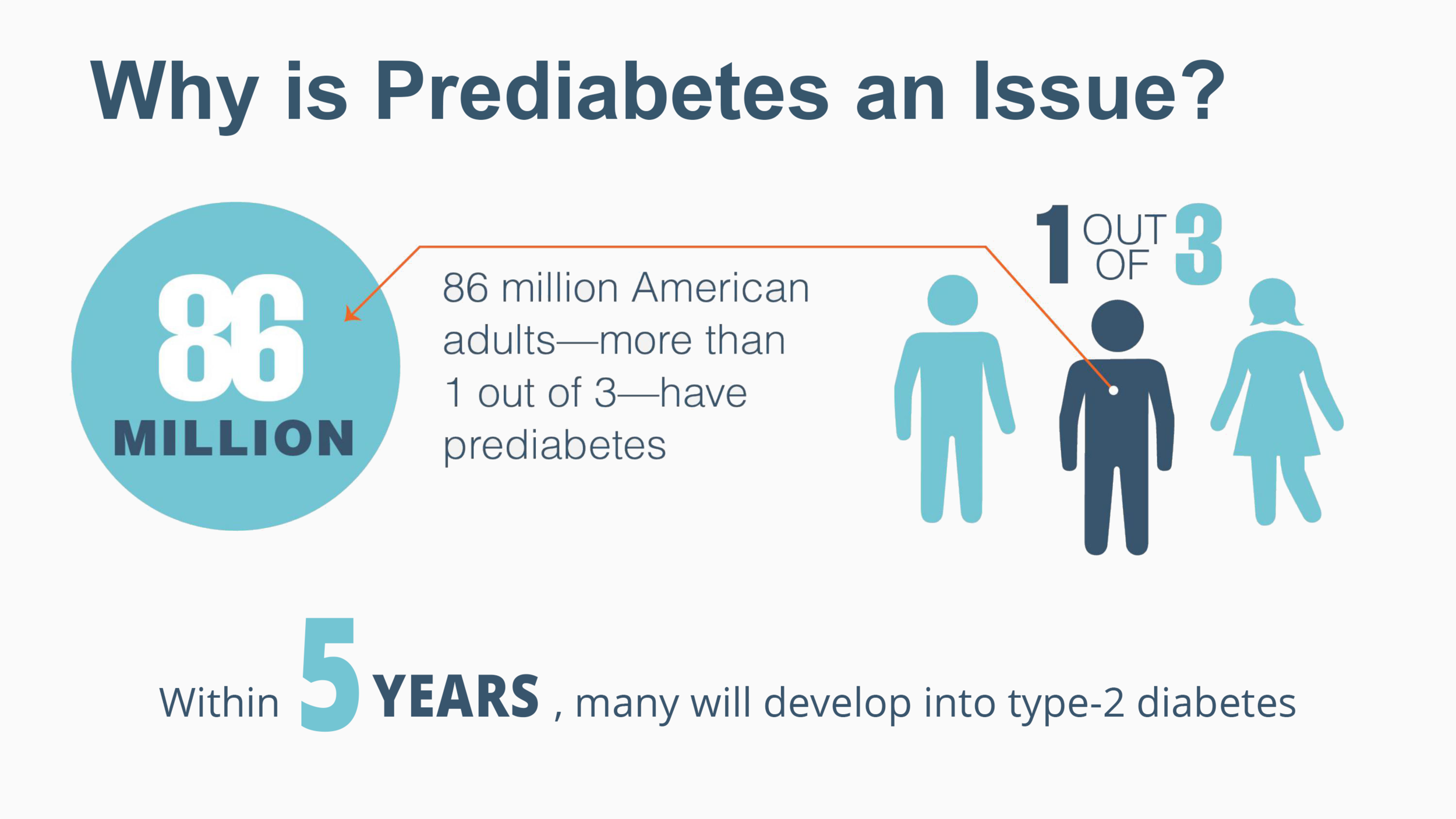 Why is Prediabetes an Issue?

86 MILLION

86 million American adults—more than 1 out of 3—have prediabetes

1 OUT OF 3

Within 5 YEARS , many will develop into type-2 diabetes